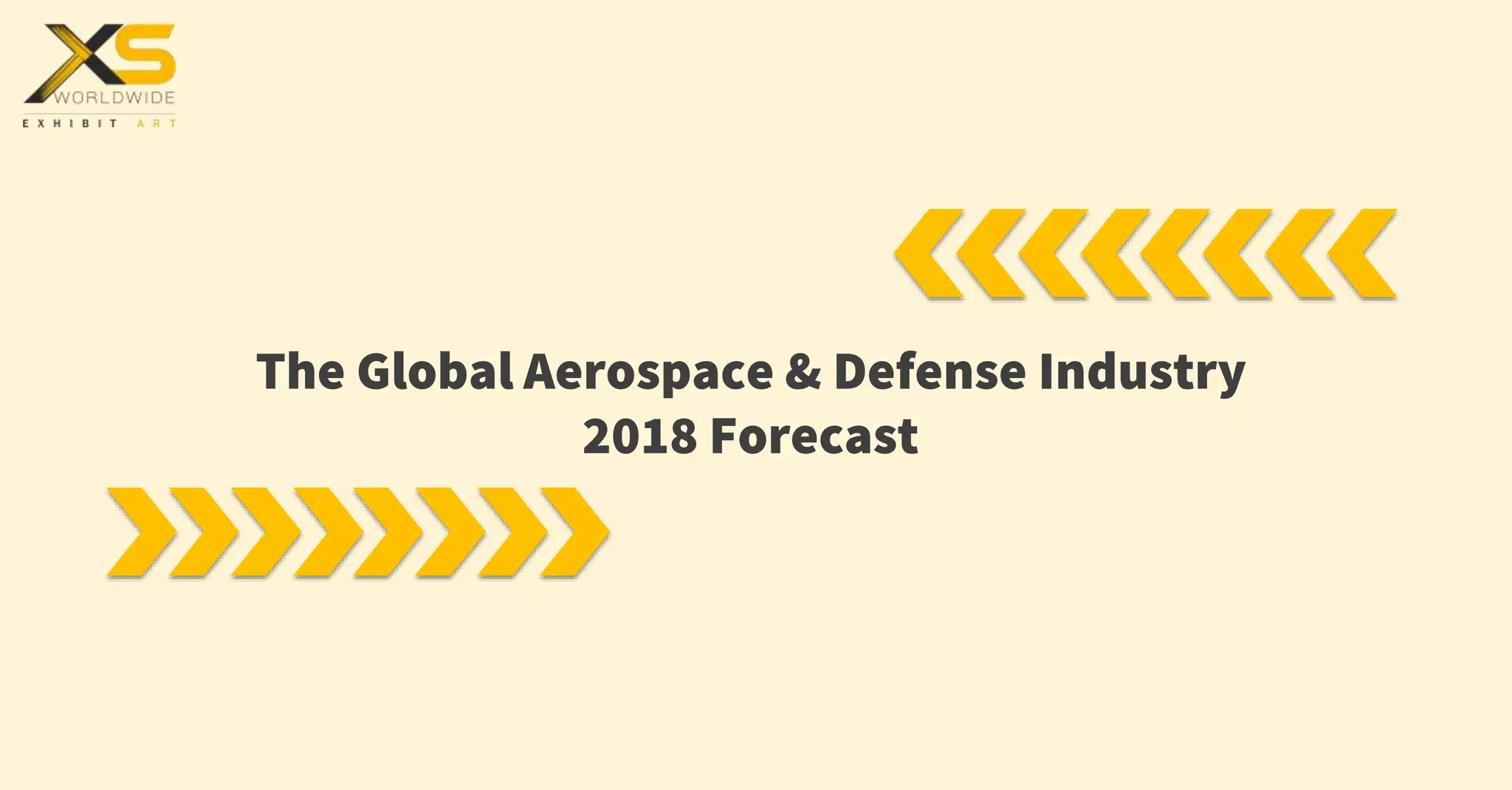 XS
WORLDWIDE
EXHIBIT ART

The Global Aerospace & Defense Industry 2018 Forecast